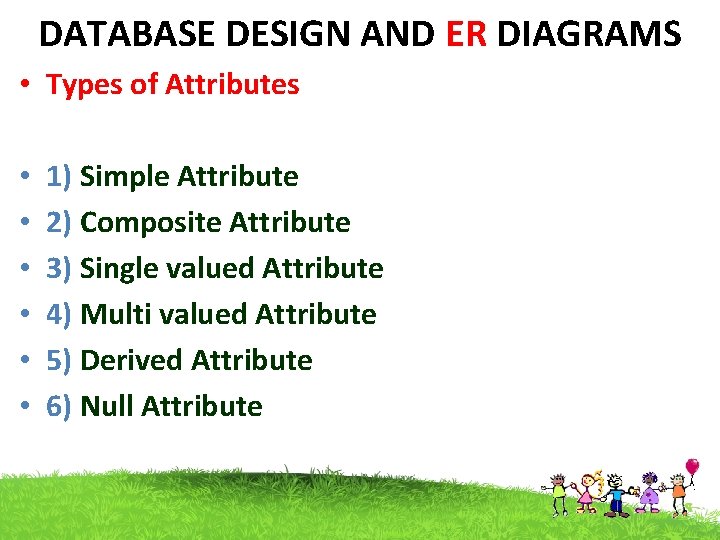 DATABASE DESIGN AND ER DIAGRAMS

• Types of Attributes

• 1) Simple Attribute
• 2) Composite Attribute
• 3) Single valued Attribute
• 4) Multi valued Attribute
• 5) Derived Attribute
• 6) Null Attribute